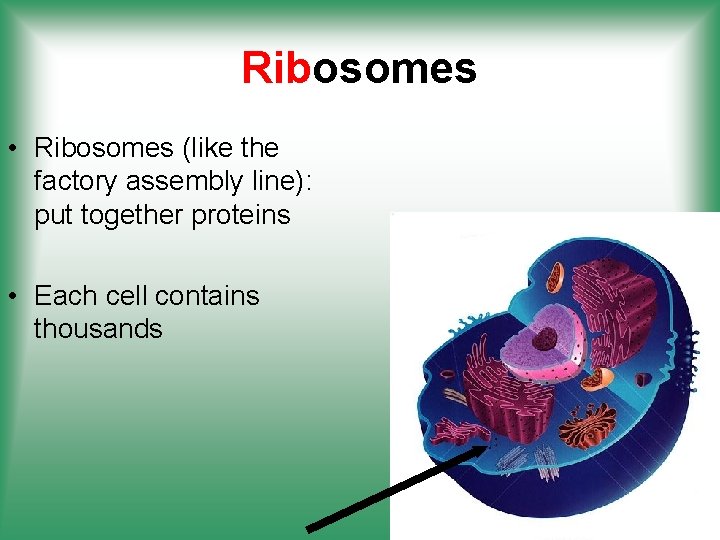 Ribosomes

• Ribosomes (like the factory assembly line): put together proteins

• Each cell contains thousands